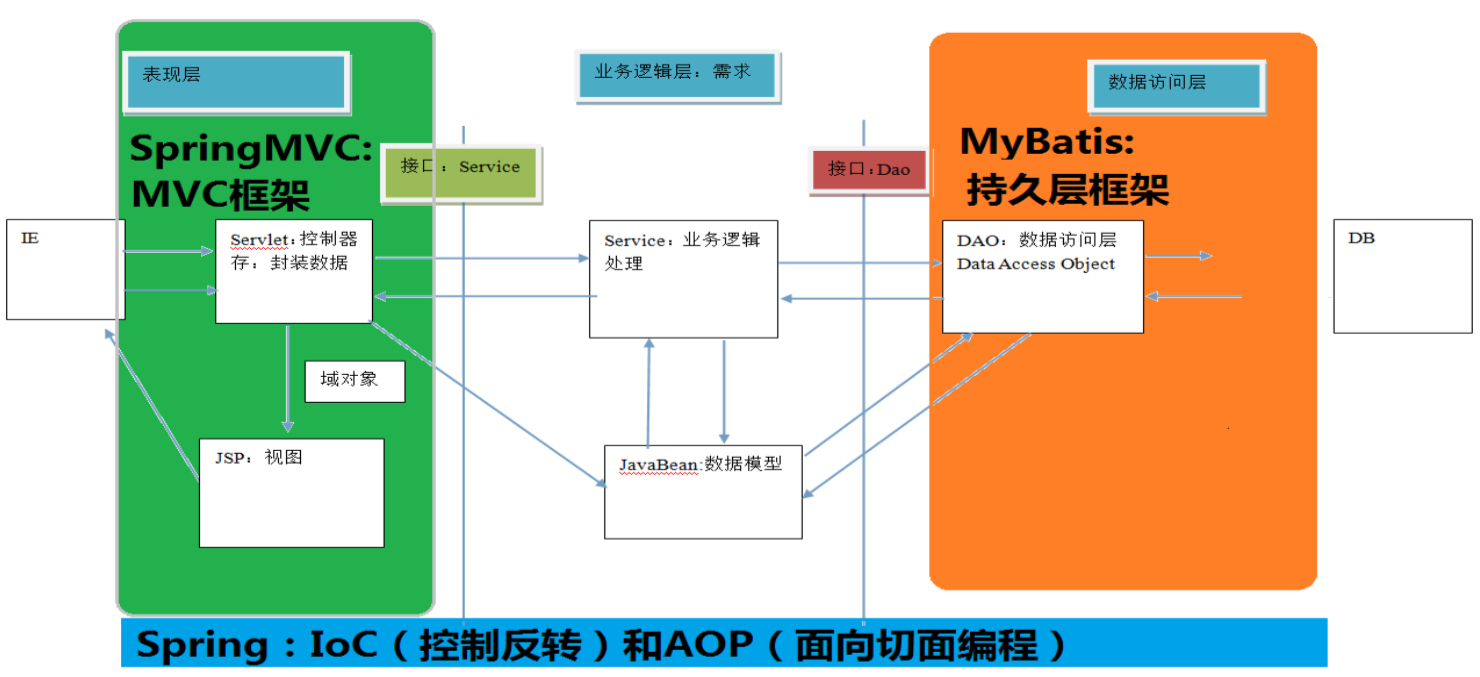 表现层

业务逻辑层：需求

数据访问层

SpringMVC: MVC框架

接口：Service

接口：Dao

MyBatis: 持久层框架

IE

Servlet：控制器 存：封装数据

Service：业务逻辑处理

DAO：数据访问层 Data Access Object

DB

域对象

JSP：视图

JavaBean:数据模型

Spring：IoC（控制反转）和AOP（面向切面编程）